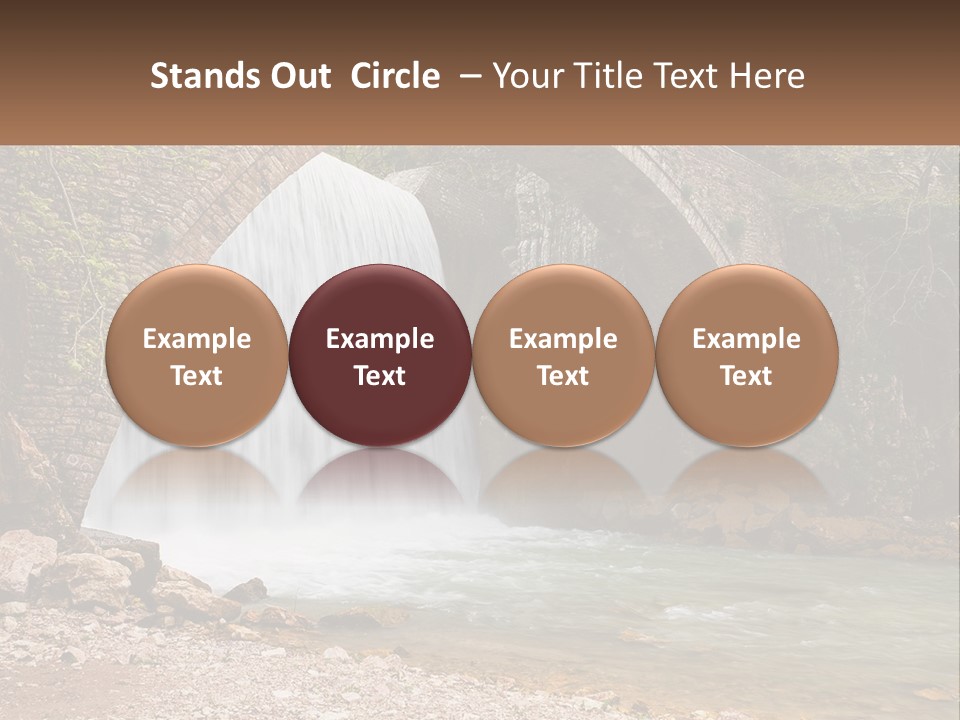 Stands Out Circle – Your Title Text Here

Example Text

Example Text

Example Text

Example Text